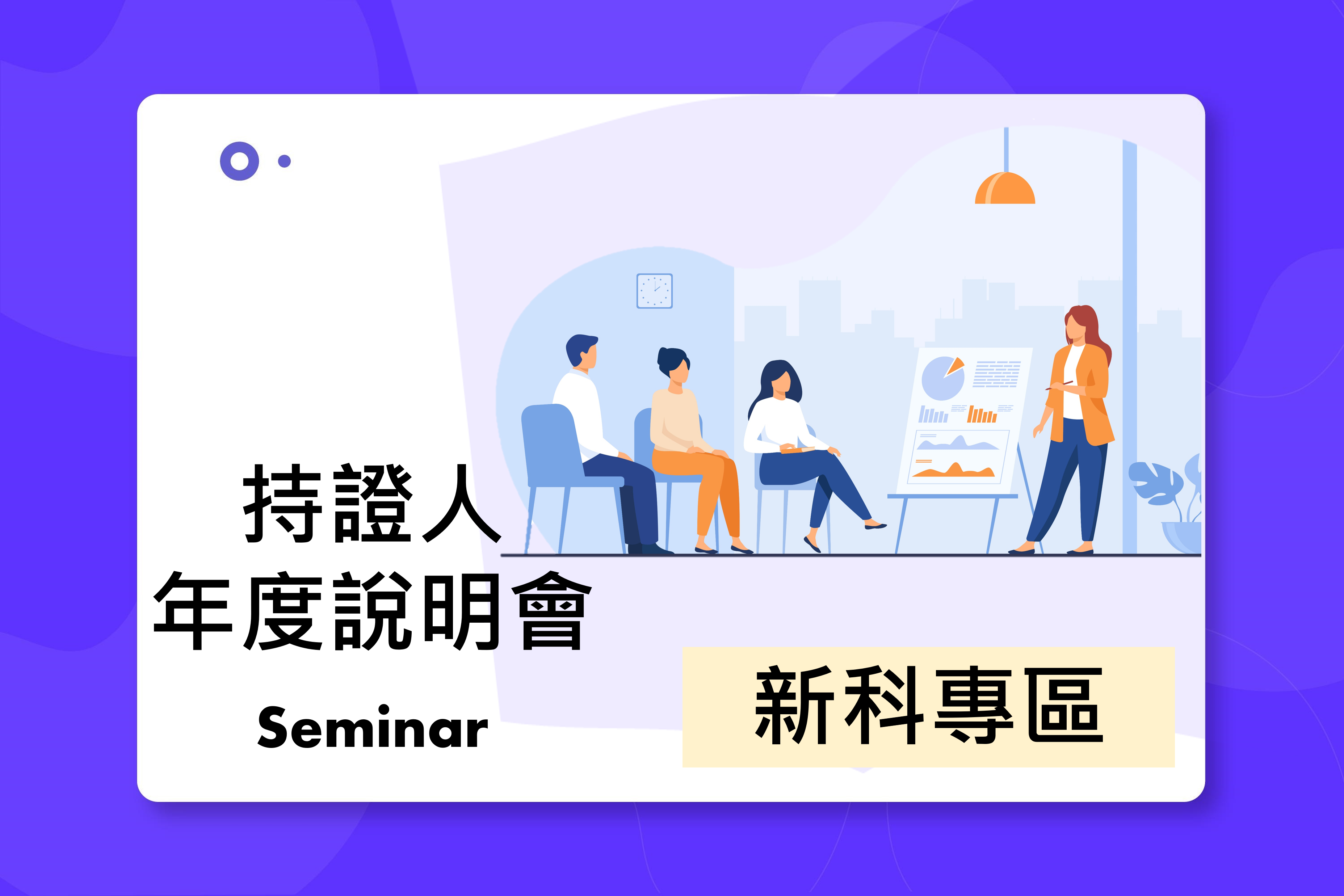 持證人
年度說明會

Seminar

新科專區